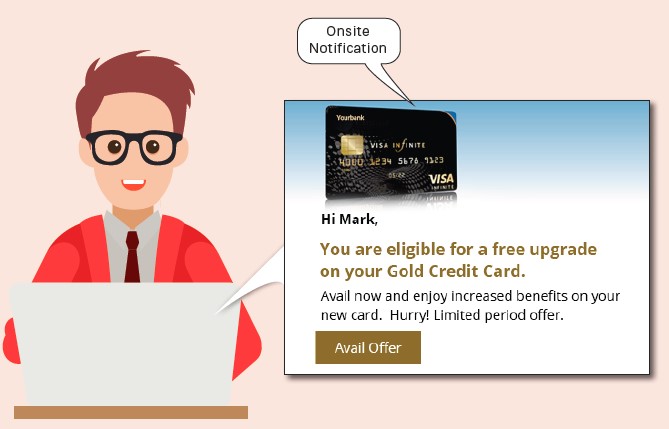 Onsite Notification

Yourbank

VISA INFINITE

4000 1234 5678 9123

05/22

VISA INFINITE

Hi Mark,

You are eligible for a free upgrade on your Gold Credit Card.

Avail now and enjoy increased benefits on your new card. Hurry! Limited period offer.

Avail Offer